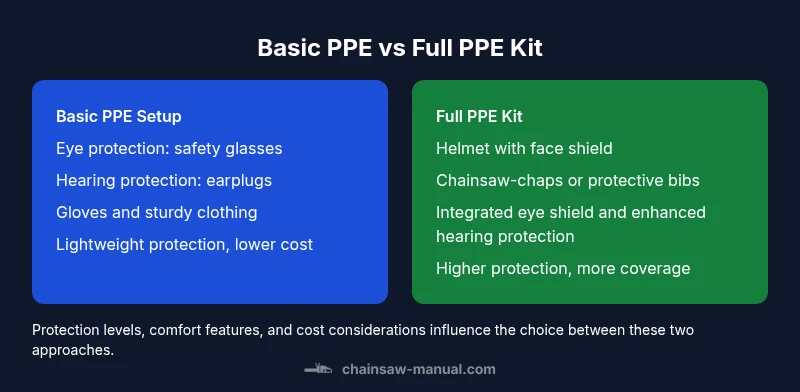 Basic PPE vs Full PPE Kit

Basic PPE Setup

Eye protection: safety glasses

Hearing protection: earplugs

Gloves and sturdy clothing

Lightweight protection, lower cost

Full PPE Kit

Helmet with face shield

Chainsaw-chaps or protective bibs

Integrated eye shield and enhanced hearing protection

Higher protection, more coverage

Protection levels, comfort features, and cost considerations influence the choice between these two approaches.

chainsaw-manual.com